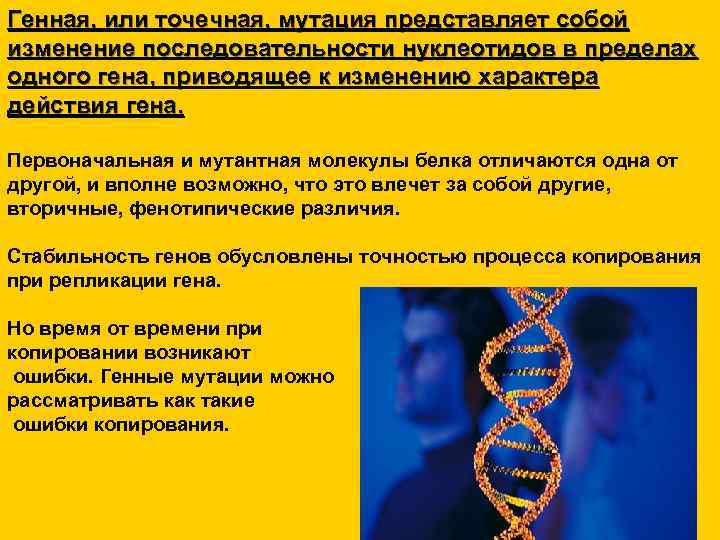 Генная, или точечная, мутация представляет собой изменение последовательности нуклеотидов в пределах одного гена, приводящее к изменению характера действия гена.

Первоначальная и мутантная молекулы белка отличаются одна от другой, и вполне возможно, что это влечет за собой другие, вторичные, фенотипические различия.

Стабильность генов обусловлены точностью процесса копирования при репликации гена.

Но время от времени при копировании возникают ошибки. Генные мутации можно рассматривать как такие ошибки копирования.